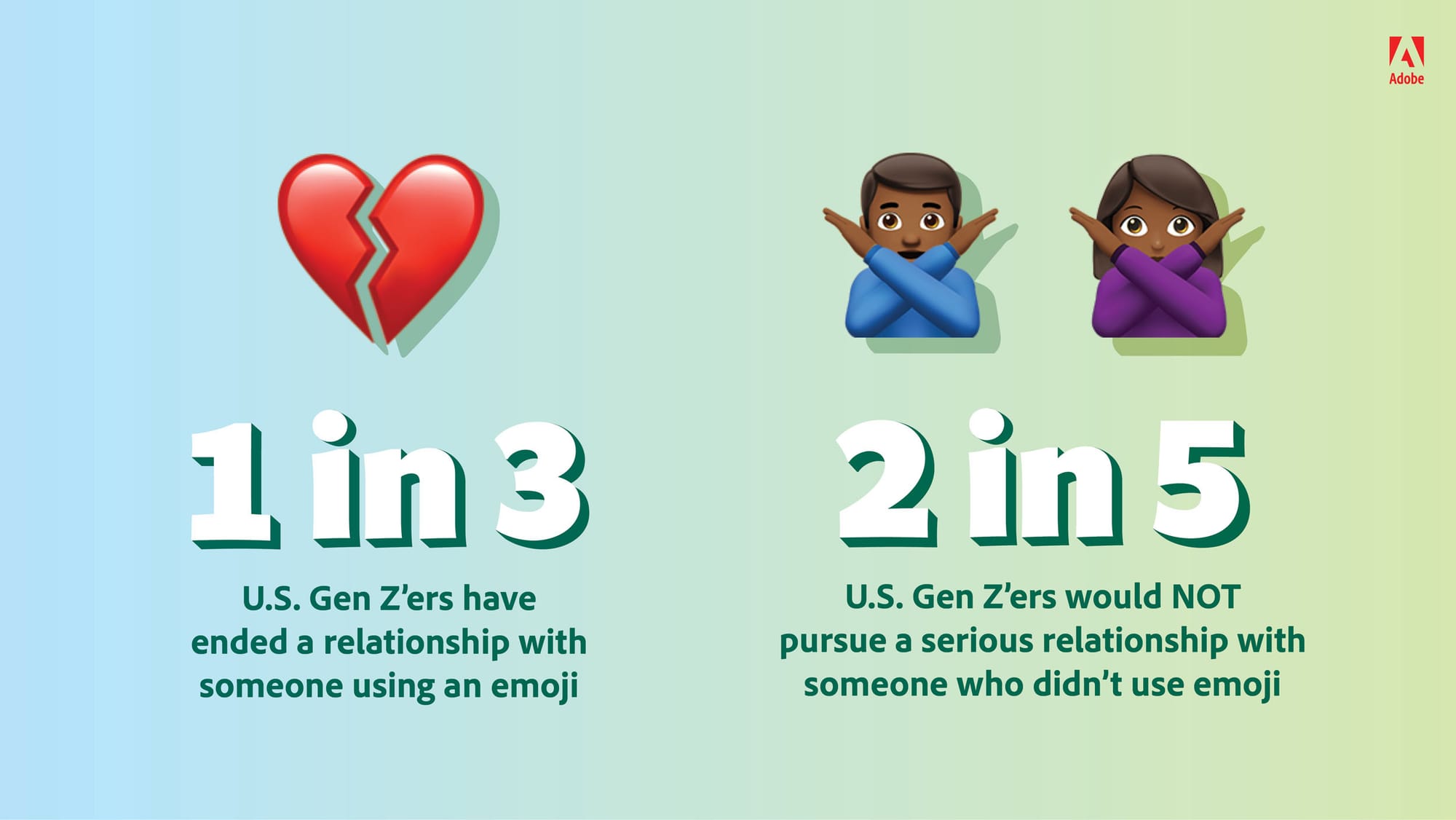 Adobe

1 in 3

U.S. Gen Z'ers have ended a relationship with someone using an emoji

2 in 5

U.S. Gen Z'ers would NOT pursue a serious relationship with someone who didn't use emoji